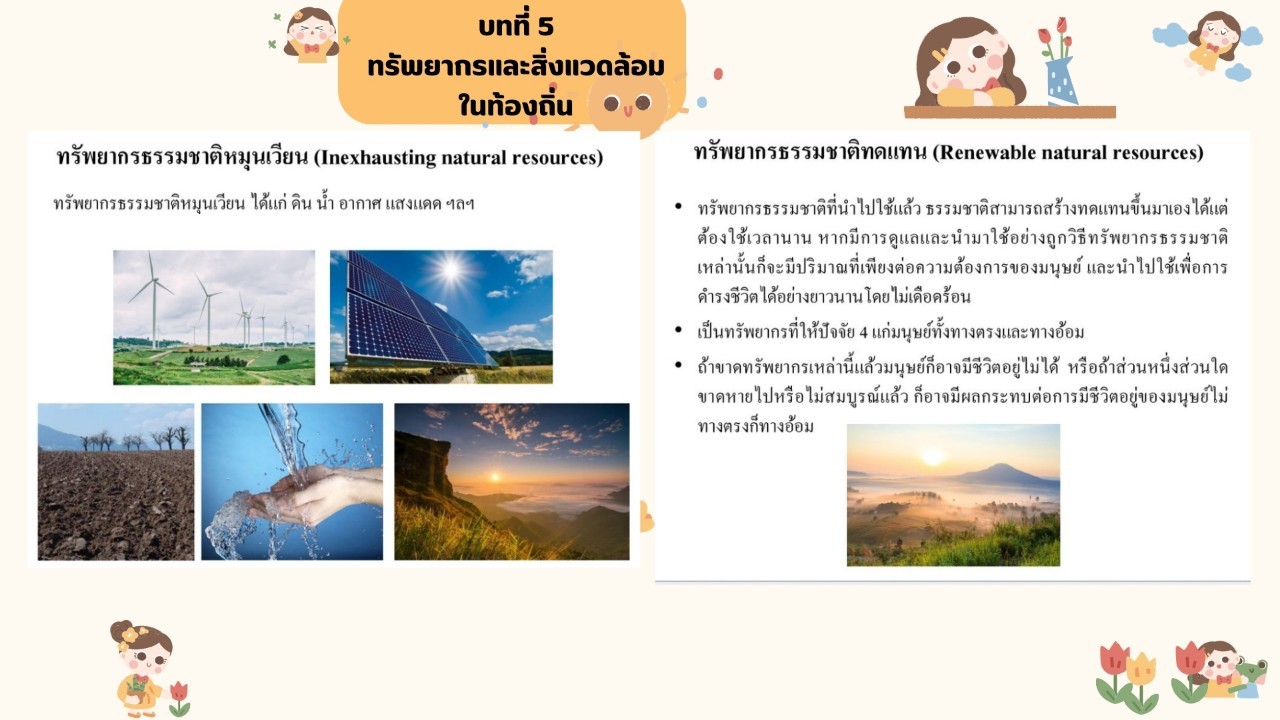 บทที่ 5
ทรัพยากรและสิ่งแวดล้อม
ในท้องถิ่น

ทรัพยากรธรรมชาติหมุนเวียน (Inexhausting natural resources)

ทรัพยากรธรรมชาติหมุนเวียน ได้แก่ ดิน น้ำ อากาศ แสงแดด ฯลฯ

ทรัพยากรธรรมชาติทดแทน (Renewable natural resources)

• ทรัพยากรธรรมชาติที่นำไปใช้แล้ว ธรรมชาติสามารถสร้างทดแทนขึ้นมาเองได้แต่ต้องใช้เวลานาน หากมีการดูแลและนำมาใช้อย่างถูกวิธีทรัพยากรธรรมชาติเหล่านั้นก็จะมีปริมาณที่เพียงต่อความต้องการของมนุษย์ และนำไปใช้เพื่อการดำรงชีวิตได้อย่างยาวนานโดยไม่เดือดร้อน

• เป็นทรัพยากรที่ให้ปัจจัย 4 แก่มนุษย์ทั้งทางตรงและทางอ้อม

• ถ้าขาดทรัพยากรเหล่านี้แล้วมนุษย์ก็อาจมีชีวิตอยู่ไม่ได้ หรือถ้าส่วนหนึ่งส่วนใดขาดหายไปหรือไม่สมบูรณ์แล้ว ก็อาจมีผลกระทบต่อการมีชีวิตอยู่ของมนุษย์ไม่ทางตรงก็ทางอ้อม